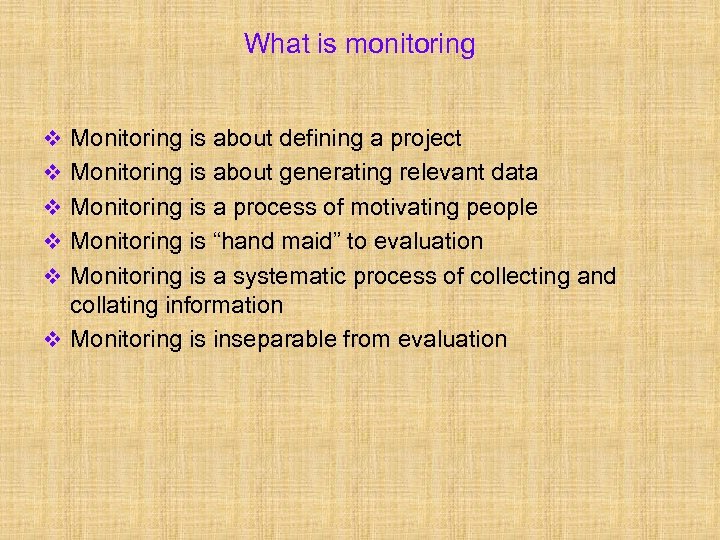 What is monitoring

❖ Monitoring is about defining a project
❖ Monitoring is about generating relevant data
❖ Monitoring is a process of motivating people
❖ Monitoring is “hand maid” to evaluation
❖ Monitoring is a systematic process of collecting and collating information
❖ Monitoring is inseparable from evaluation